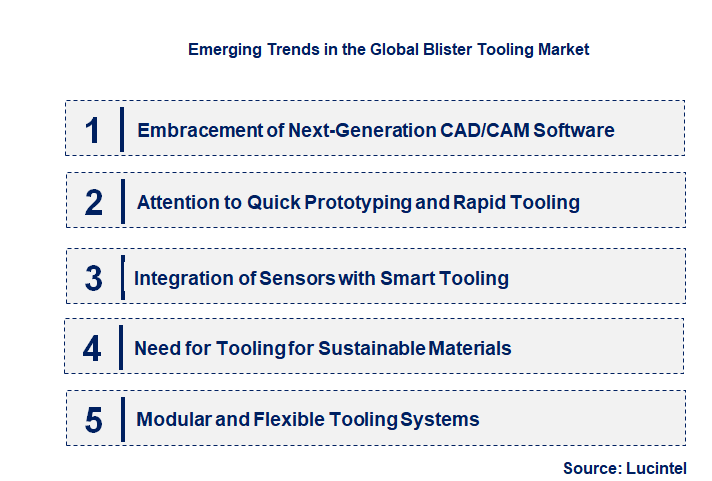 Emerging Trends in the Global Blister Tooling Market

1 Embracement of Next-Generation CAD/CAM Software

2 Attention to Quick Prototyping and Rapid Tooling

3 Integration of Sensors with Smart Tooling

4 Need for Tooling for Sustainable Materials

5 Modular and Flexible Tooling Systems

Source: Lucintel